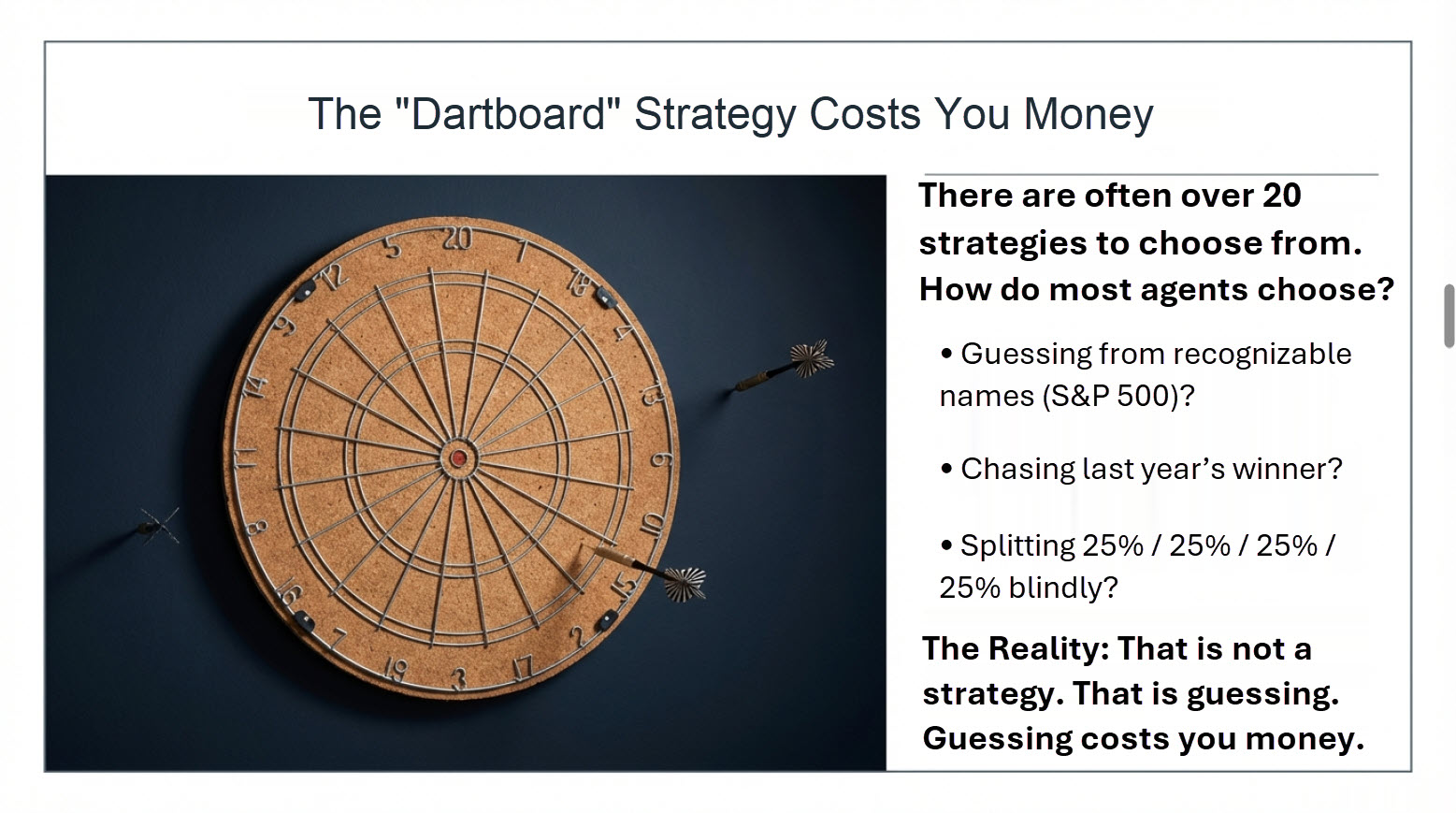 The "Dartboard" Strategy Costs You Money

20 1 18 4 13 6 10 15 2 17 3 19 7 16 8 11 14 9 12 5

There are often over 20 strategies to choose from. How do most agents choose?

• Guessing from recognizable names (S&P 500)?

• Chasing last year's winner?

• Splitting 25% / 25% / 25% / 25% blindly?

The Reality: That is not a strategy. That is guessing. Guessing costs you money.